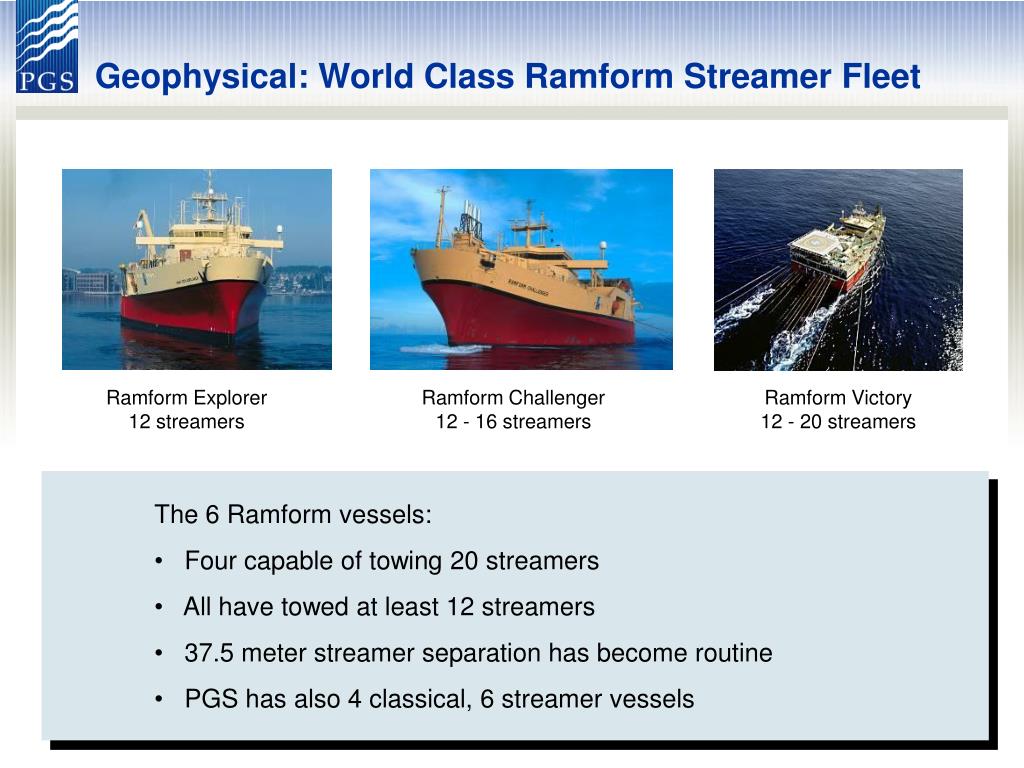 PGS

Geophysical: World Class Ramform Streamer Fleet

RAMFORM CHALLENGER

Ramform Explorer
12 streamers

Ramform Challenger
12 - 16 streamers

Ramform Victory
12 - 20 streamers

The 6 Ramform vessels:

• Four capable of towing 20 streamers

• All have towed at least 12 streamers

• 37.5 meter streamer separation has become routine

• PGS has also 4 classical, 6 streamer vessels